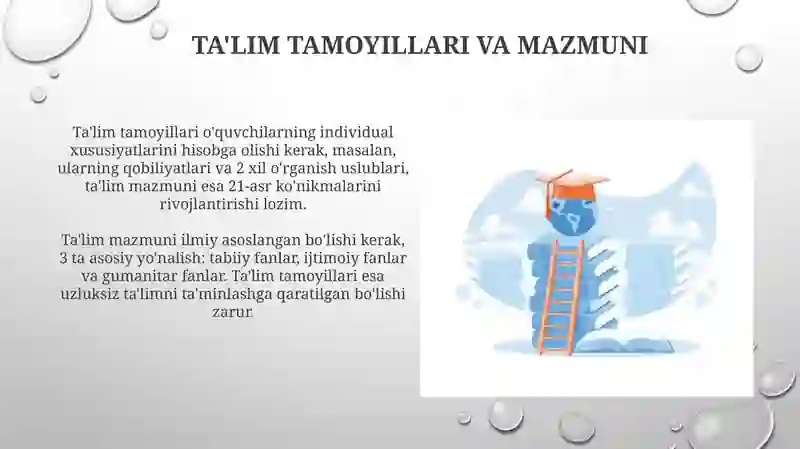 TA'LIM TAMOYILLARI VA MAZMUNI

Ta'lim tamoyillari o'quvchilarning individual xususiyatlarini hisobga olishi kerak, masalan, ularning qobiliyatlari va 2 xil o'rganish uslublari, ta'lim mazmuni esa 21-asr ko'nikmalarini rivojlantirishi lozim.

Ta'lim mazmuni ilmiy asoslangan bo'lishi kerak, 3 ta asosiy yo'nalish: tabiiy fanlar, ijtimoiy fanlar va gumanitar fanlar. Ta'lim tamoyillari esa uzluksiz ta'limni ta'minlashga qaratilgan bo'lishi zarur.